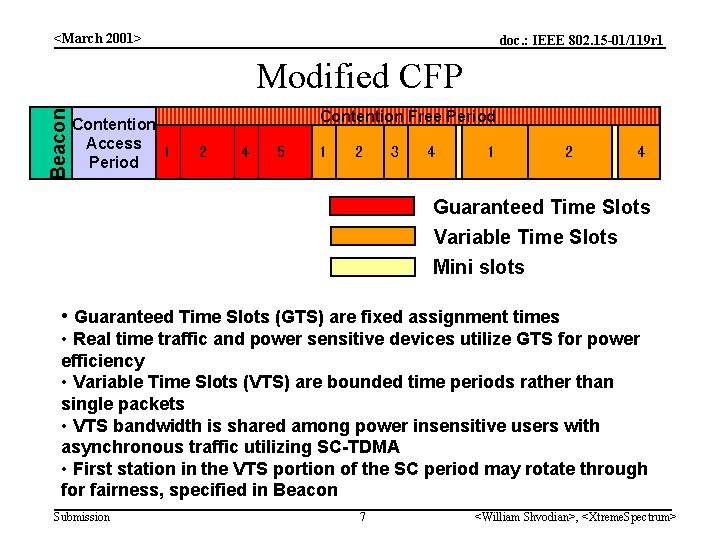 <March 2001>

doc.: IEEE 802.15-01/119r1

Modified CFP

Beacon

Contention Access Period

Contention Free Period

1 2 4 5 1 2 3 4 1 2 4

Guaranteed Time Slots

Variable Time Slots

Mini slots

• Guaranteed Time Slots (GTS) are fixed assignment times
• Real time traffic and power sensitive devices utilize GTS for power efficiency
• Variable Time Slots (VTS) are bounded time periods rather than single packets
• VTS bandwidth is shared among power insensitive users with asynchronous traffic utilizing SC-TDMA
• First station in the VTS portion of the SC period may rotate through for fairness, specified in Beacon

Submission

7

<William Shvodian>, <XtremeSpectrum>